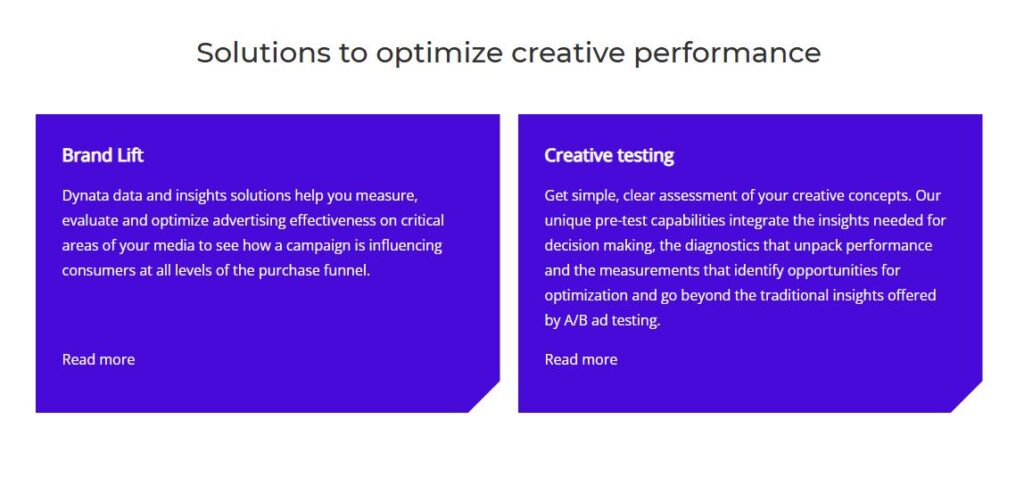 Solutions to optimize creative performance

Brand Lift

Dynata data and insights solutions help you measure, evaluate and optimize advertising effectiveness on critical areas of your media to see how a campaign is influencing consumers at all levels of the purchase funnel.

Read more

Creative testing

Get simple, clear assessment of your creative concepts. Our unique pre-test capabilities integrate the insights needed for decision making, the diagnostics that unpack performance and the measurements that identify opportunities for optimization and go beyond the traditional insights offered by A/B ad testing.

Read more